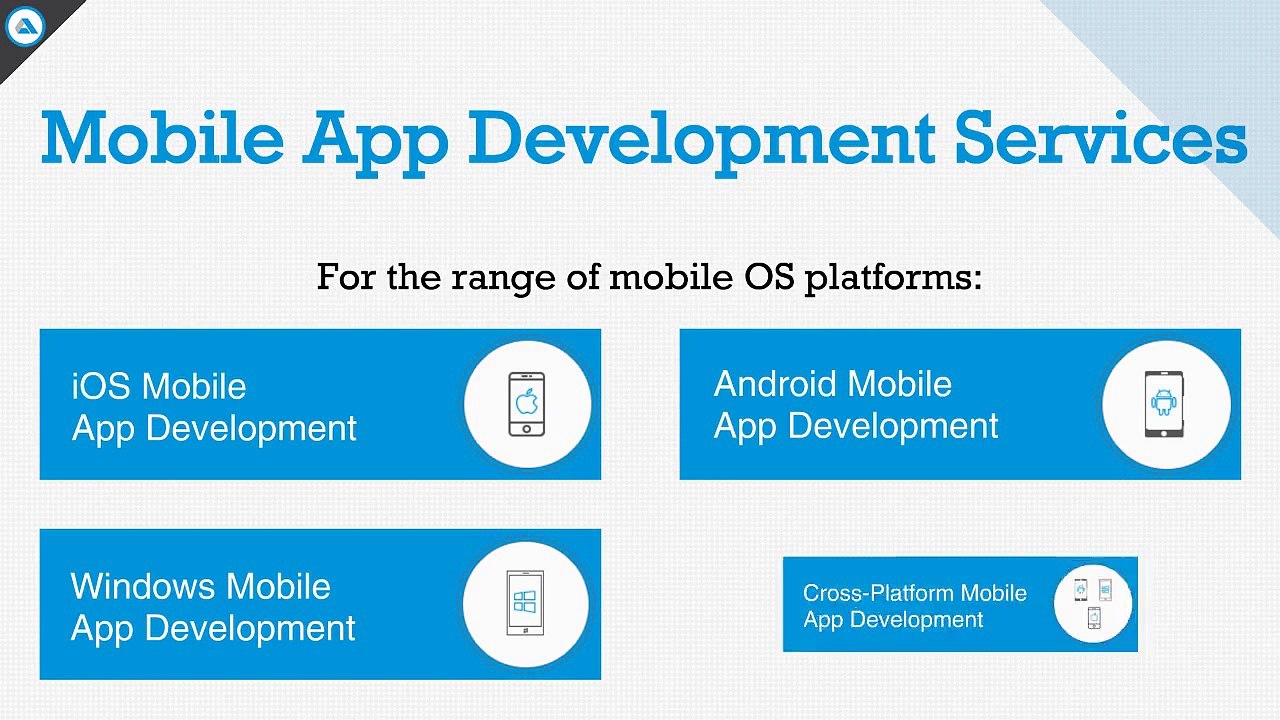 Mobile App Development Services

For the range of mobile OS platforms:

iOS Mobile App Development

Android Mobile App Development

Windows Mobile App Development

Cross-Platform Mobile App Development